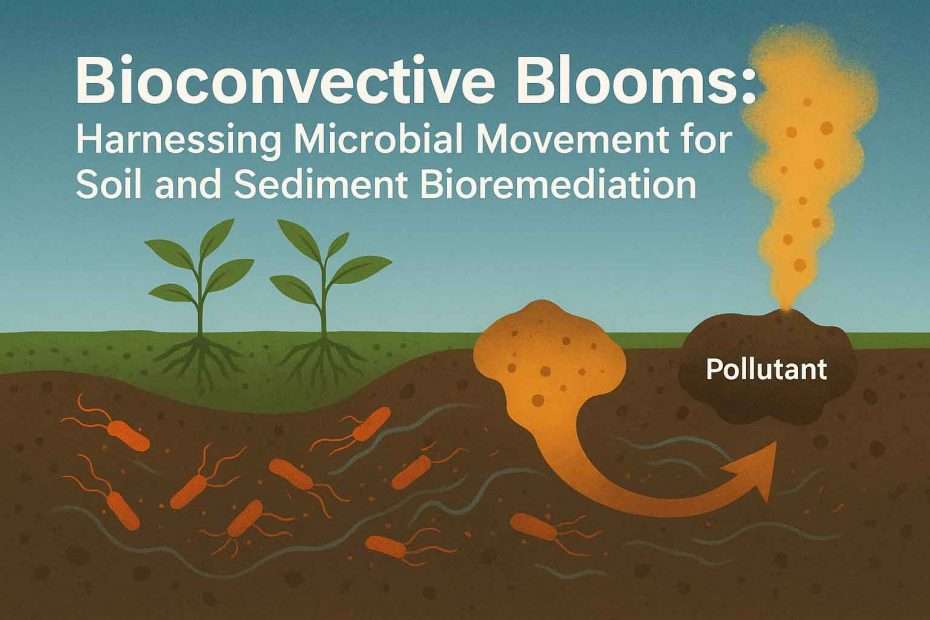 Bioconvective Blooms:
Harnessing Microbial Movement for Soil and Sediment Bioremediation

Pollutant